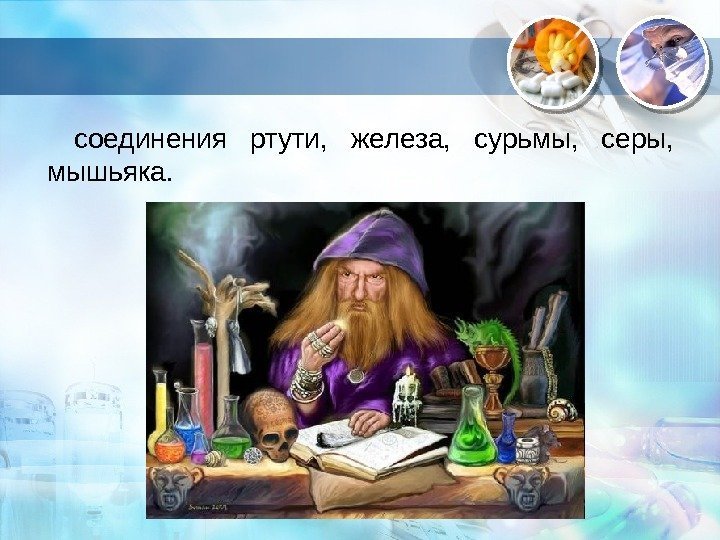 соединения ртути, железа, сурьмы, серы, мышьяка.